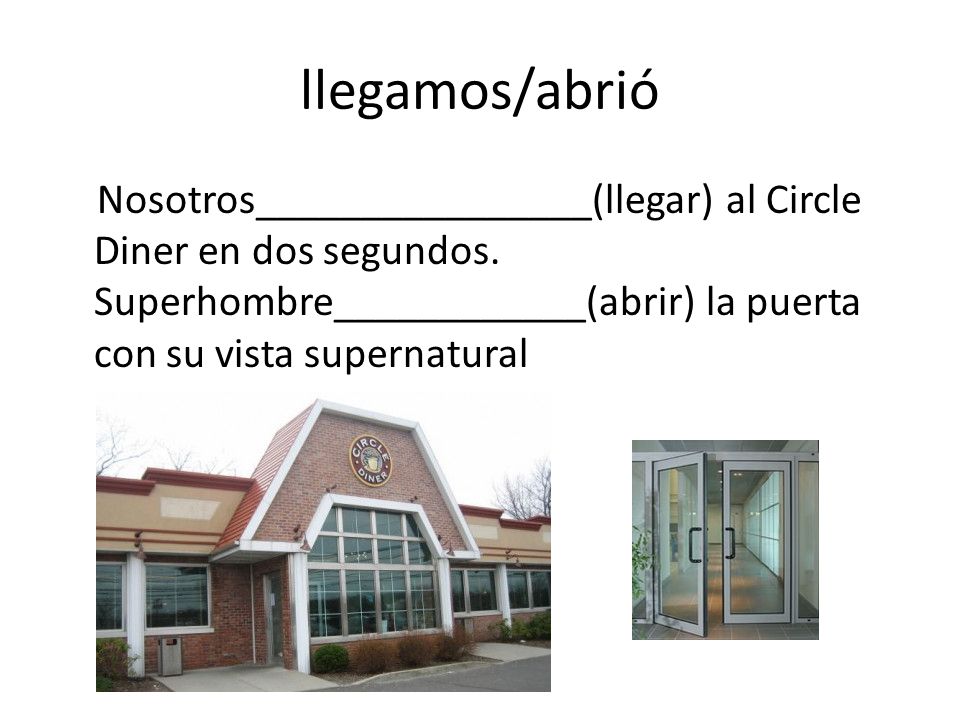 llegamos/abrió

Nosotros________________(llegar) al Circle Diner en dos segundos. Superhombre____________(abrir) la puerta con su vista supernatural

CIRCLE DINER